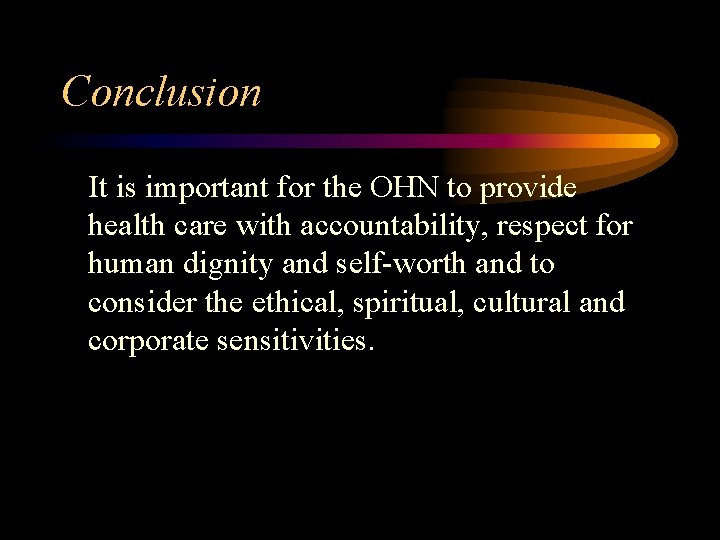 Conclusion

It is important for the OHN to provide health care with accountability, respect for human dignity and self-worth and to consider the ethical, spiritual, cultural and corporate sensitivities.